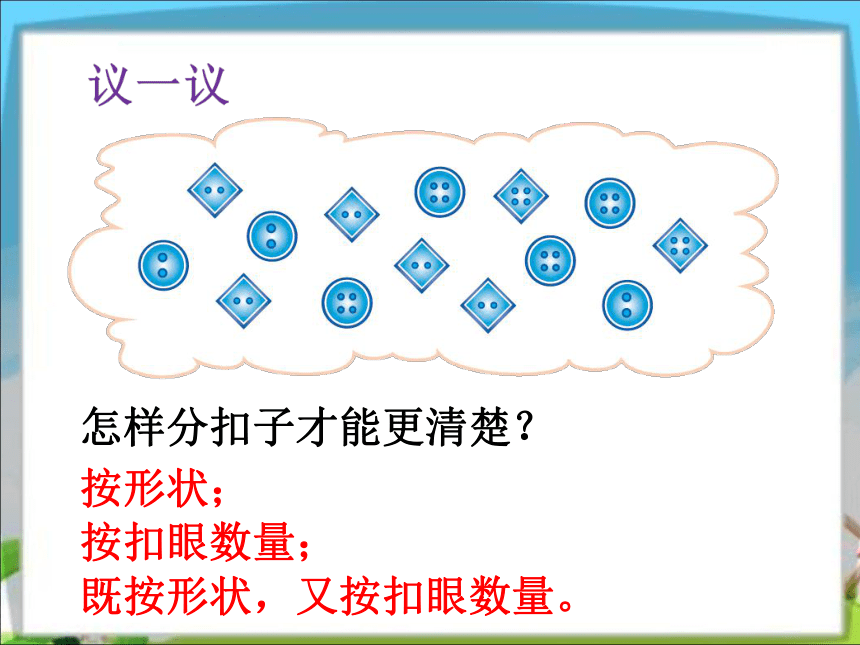 议一议

怎样分扣子才能更清楚？

按形状；

按扣眼数量；

既按形状，又按扣眼数量。